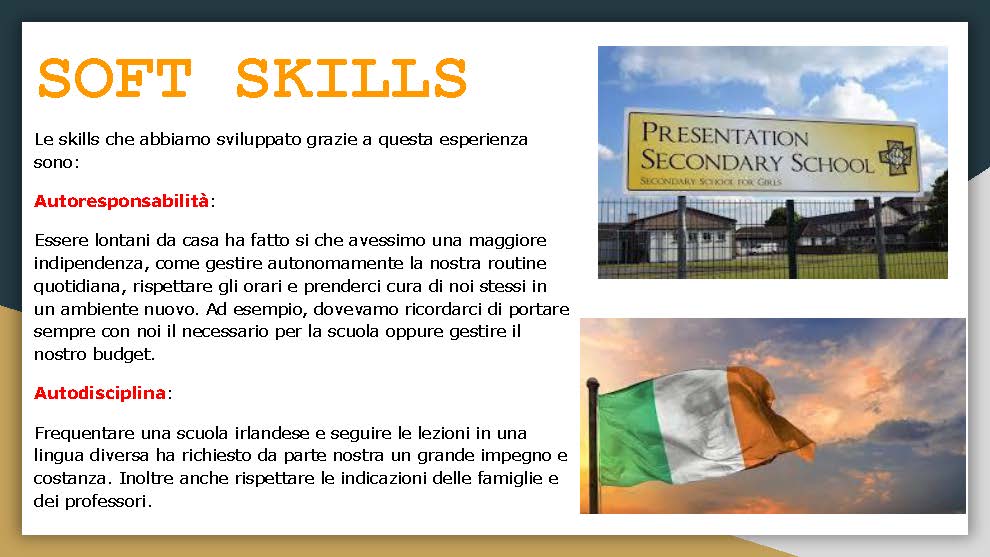 SOFT SKILLS

Le skills che abbiamo sviluppato grazie a questa esperienza sono:

Autoresponsabilità:

Essere lontani da casa ha fatto si che avessimo una maggiore indipendenza, come gestire autonomamente la nostra routine quotidiana, rispettare gli orari e prenderci cura di noi stessi in un ambiente nuovo. Ad esempio, dovevamo ricordarci di portare sempre con noi il necessario per la scuola oppure gestire il nostro budget.

Autodisciplina:

Frequentare una scuola irlandese e seguire le lezioni in una lingua diversa ha richiesto da parte nostra un grande impegno e costanza. Inoltre anche rispettare le indicazioni delle famiglie e dei professori.

PRESENTATION SECONDARY SCHOOL
SECONDARY SCHOOL FOR GIRLS